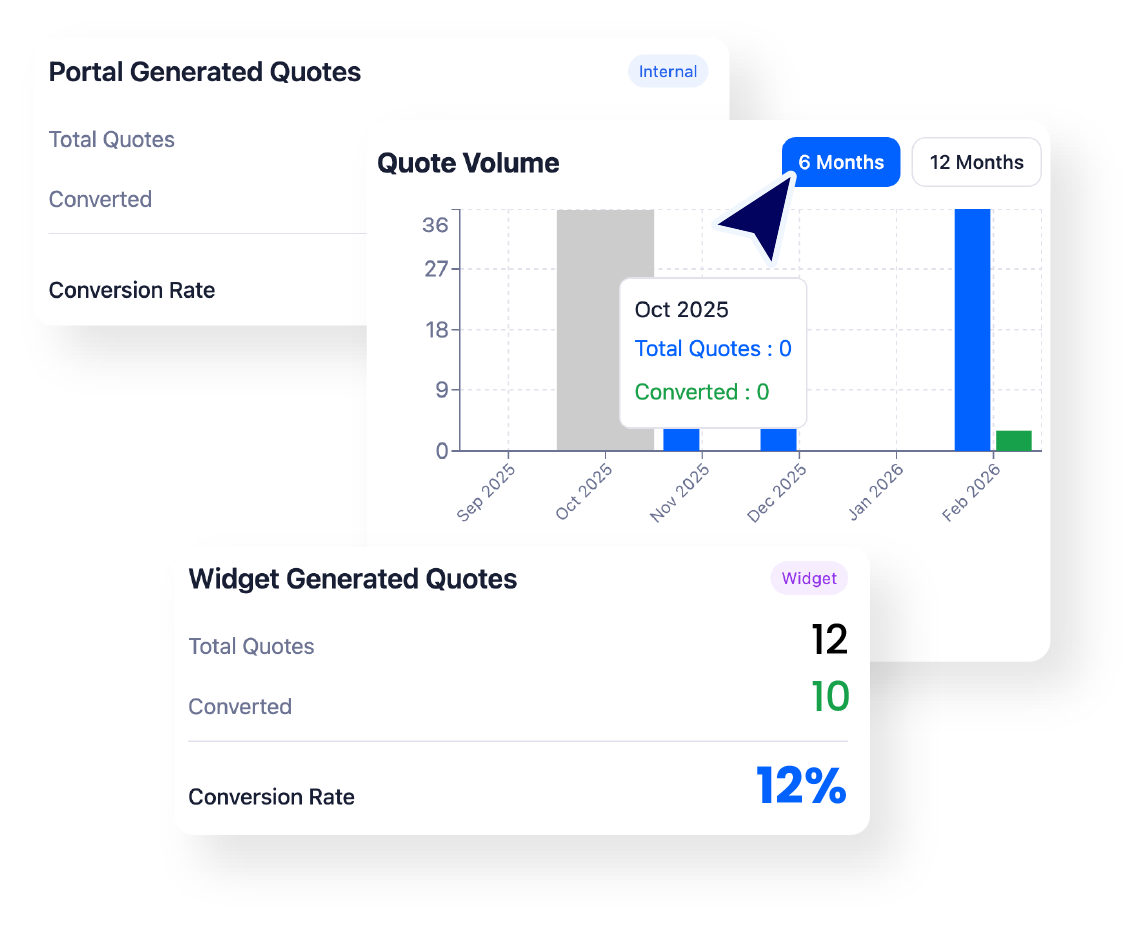 Portal Generated Quotes
Internal
Total Quotes
Converted
Conversion Rate

Quote Volume
6 Months
12 Months
36
27
18
9
0
Oct 2025
Total Quotes : 0
Converted : 0
Sep 2025
Oct 2025
Nov 2025
Dec 2025
Jan 2026
Feb 2026

Widget Generated Quotes
Widget
Total Quotes
12
Converted
10
Conversion Rate
12%